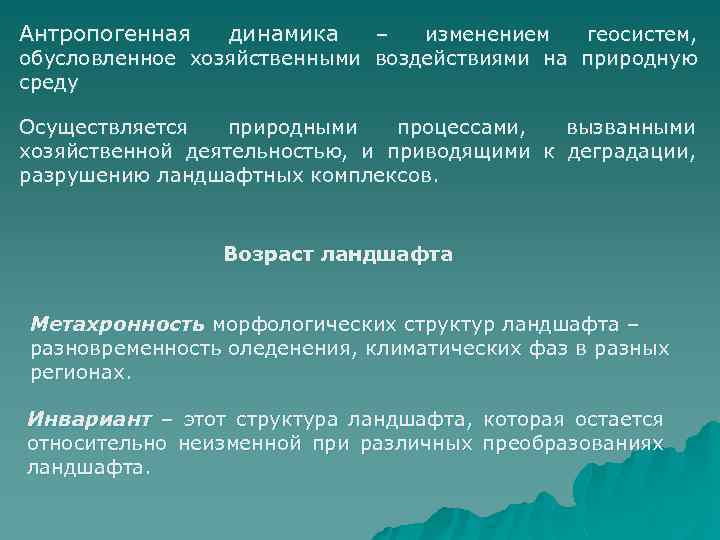 Антропогенная динамика – изменением геосистем, обусловленное хозяйственными воздействиями на природную среду

Осуществляется природными процессами, вызванными хозяйственной деятельностью, и приводящими к деградации, разрушению ландшафтных комплексов.

Возраст ландшафта

Метахронность морфологических структур ландшафта – разновременность оледенения, климатических фаз в разных регионах.

Инвариант – этот структура ландшафта, которая остается относительно неизменной при различных преобразованиях ландшафта.